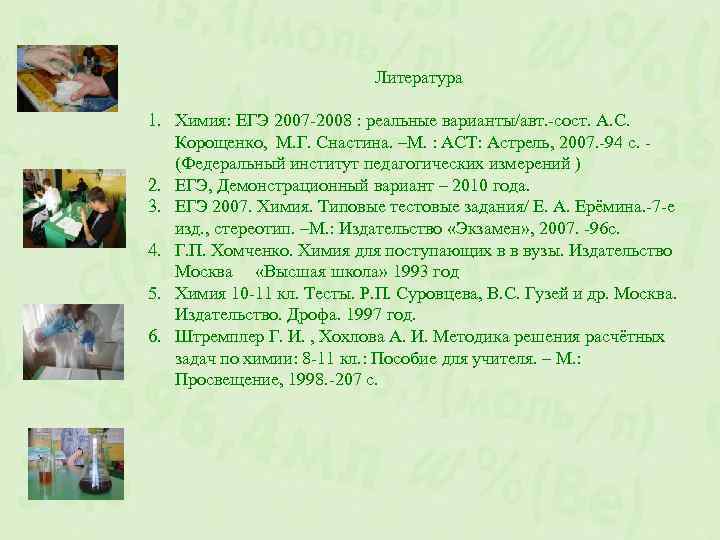 Литература

1. Химия: ЕГЭ 2007-2008 : реальные варианты/авт.-сост. А.С. Корощенко, М.Г. Снастина. –М. : АСТ: Астрель, 2007.-94 с. - (Федеральный институт педагогических измерений )
2. ЕГЭ, Демонстрационный вариант – 2010 года.
3. ЕГЭ 2007. Химия. Типовые тестовые задания/ Е. А. Ерёмина.-7-е изд., стереотип. –М.: Издательство «Экзамен», 2007. -96с.
4. Г.П. Хомченко. Химия для поступающих в в вузы. Издательство Москва «Высшая школа» 1993 год
5. Химия 10-11 кл. Тесты. Р.П. Суровцева, В.С. Гузей и др. Москва. Издательство. Дрофа. 1997 год.
6. Штремплер Г. И. , Хохлова А. И. Методика решения расчётных задач по химии: 8-11 кл.: Пособие для учителя. – М.: Просвещение, 1998.-207 с.